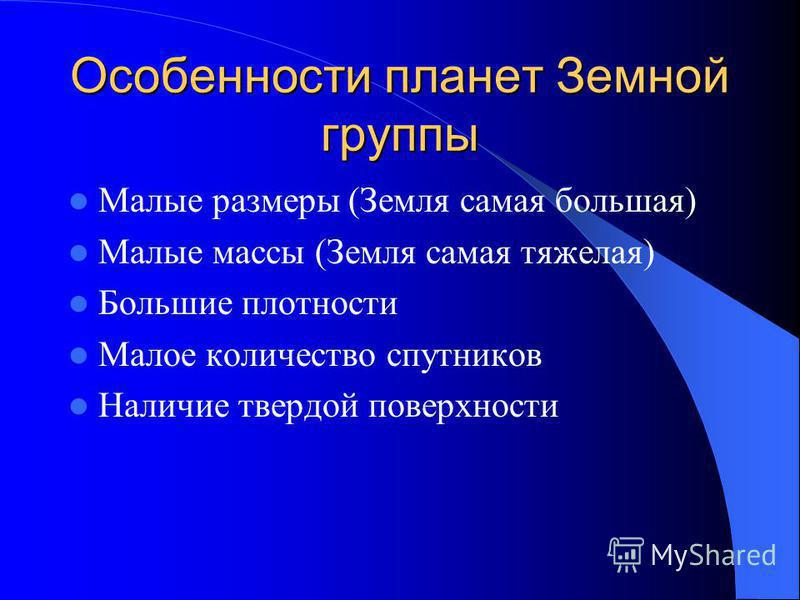 Особенности планет Земной группы

Малые размеры (Земля самая большая)
Малые массы (Земля самая тяжелая)
Большие плотности
Малое количество спутников
Наличие твердой поверхности

MyShared